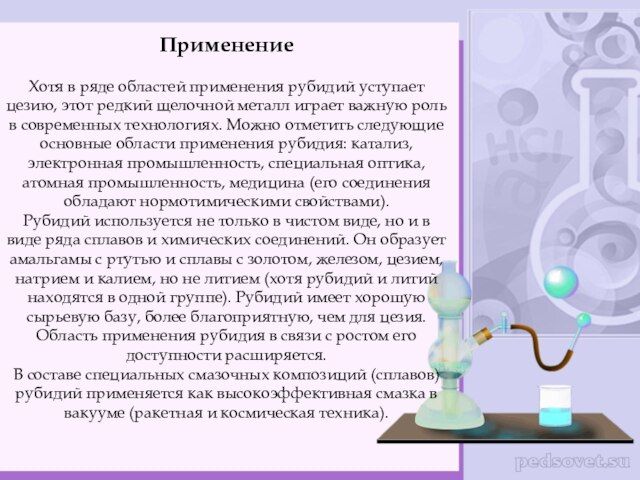 Применение

Хотя в ряде областей применения рубидий уступает цезию, этот редкий щелочной металл играет важную роль в современных технологиях. Можно отметить следующие основные области применения рубидия: катализ, электронная промышленность, специальная оптика, атомная промышленность, медицина (его соединения обладают нормотимическими свойствами).
Рубидий используется не только в чистом виде, но и в виде ряда сплавов и химических соединений. Он образует амальгамы с ртутью и сплавы с золотом, железом, цезием, натрием и калием, но не литием (хотя рубидий и литий находятся в одной группе). Рубидий имеет хорошую сырьевую базу, более благоприятную, чем для цезия. Область применения рубидия в связи с ростом его доступности расширяется.
В составе специальных смазочных композиций (сплавов) рубидий применяется как высокоэффективная смазка в вакууме (ракетная и космическая техника).

HCl

pedsovet.su